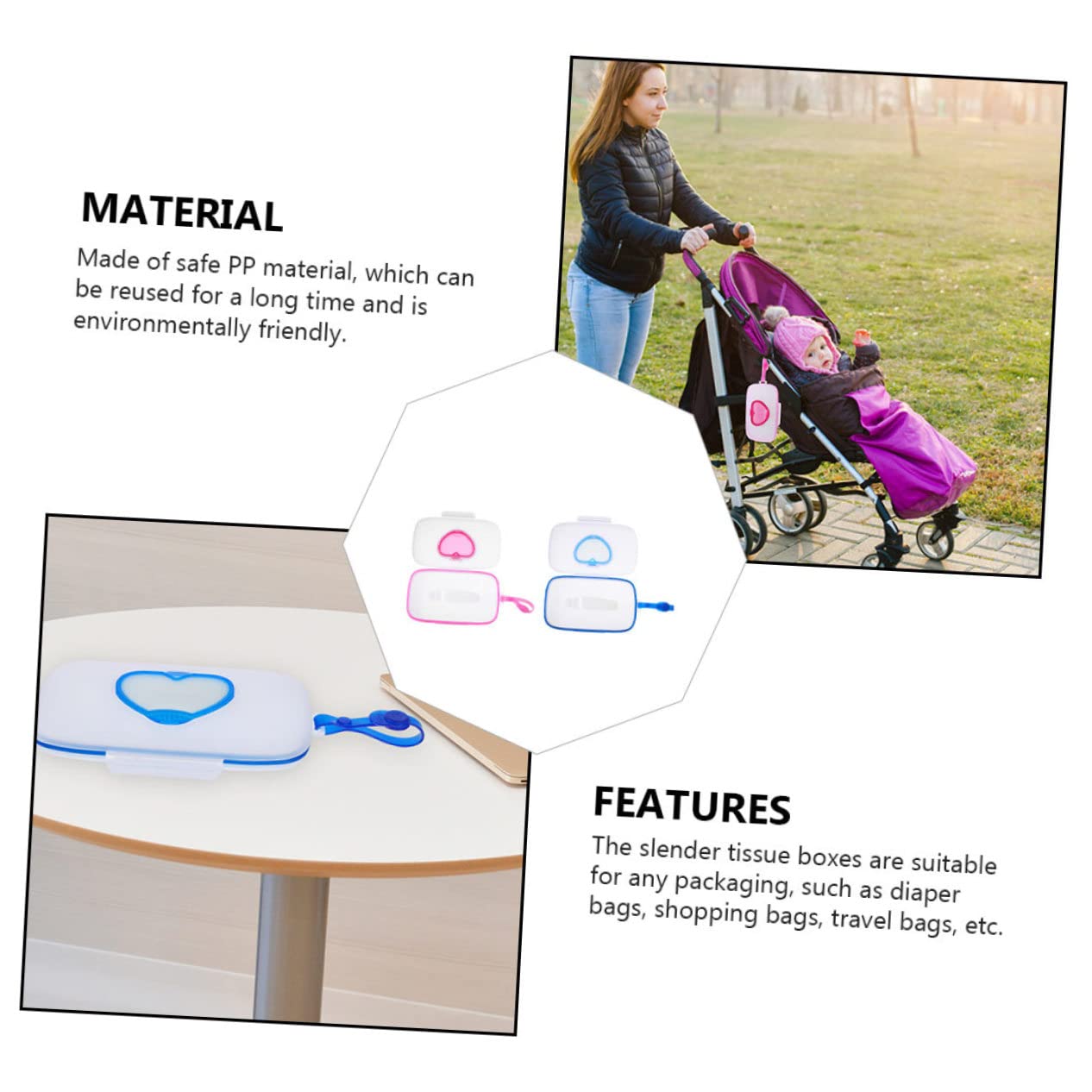 MATERIAL

Made of safe PP material, which can be reused for a long time and is environmentally friendly.

FEATURES

The slender tissue boxes are suitable for any packaging, such as diaper bags, shopping bags, travel bags, etc.